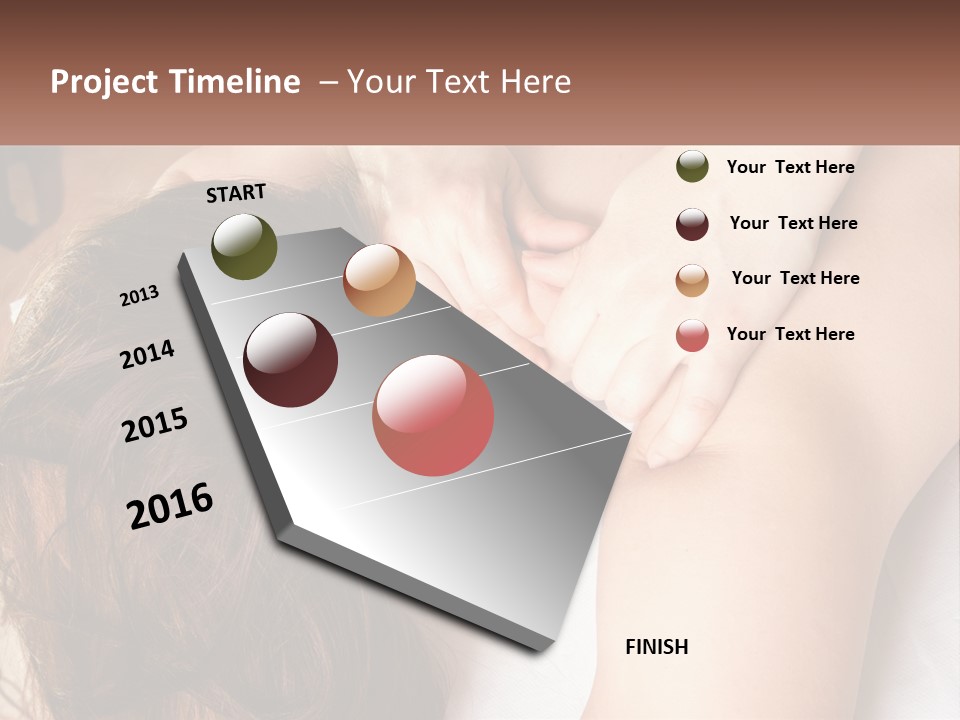 Project Timeline – Your Text Here

START

2013

2014

2015

2016

Your Text Here

Your Text Here

Your Text Here

Your Text Here

FINISH